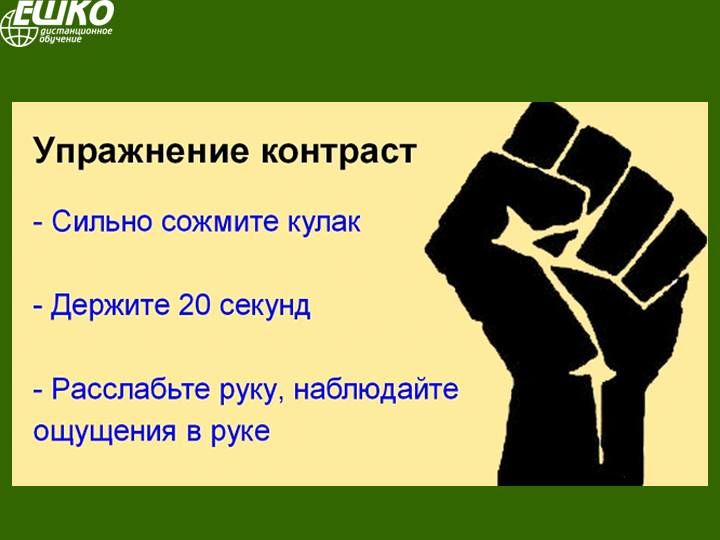 ЕШКО
дистанционное обучение

Упражнение контраст

- Сильно сожмите кулак

- Держите 20 секунд

- Расслабьте руку, наблюдайте ощущения в руке